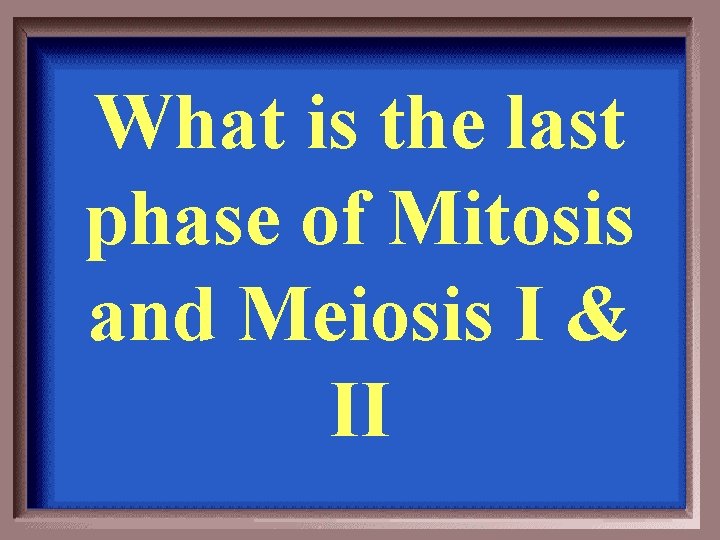 What is the last phase of Mitosis and Meiosis I & II